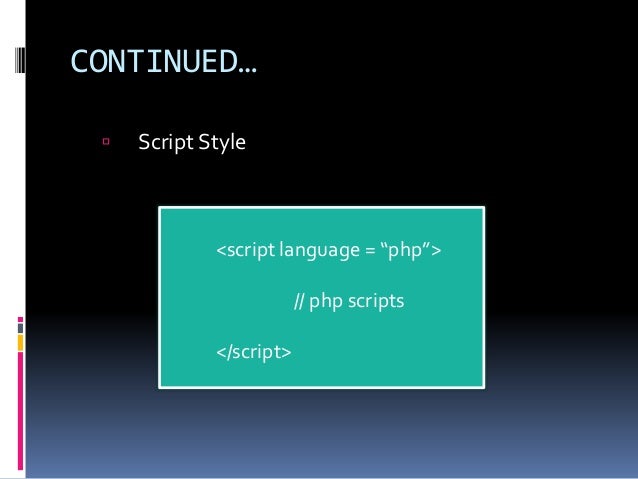 CONTINUED…

Script Style

<script language = “php”>

// php scripts

</script>